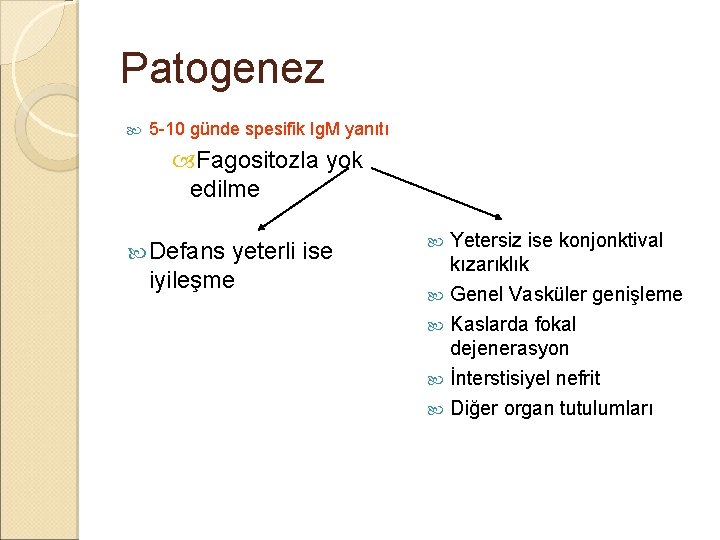 Patogenez

5-10 günde spesifik IgM yanıtı

Fagositozla yok edilme

Defans yeterli ise iyileşme

Yetersiz ise konjonktival kızarıklık

Genel Vasküler genişleme

Kaslarda fokal dejenerasyon

İnterstisiyel nefrit

Diğer organ tutulumları